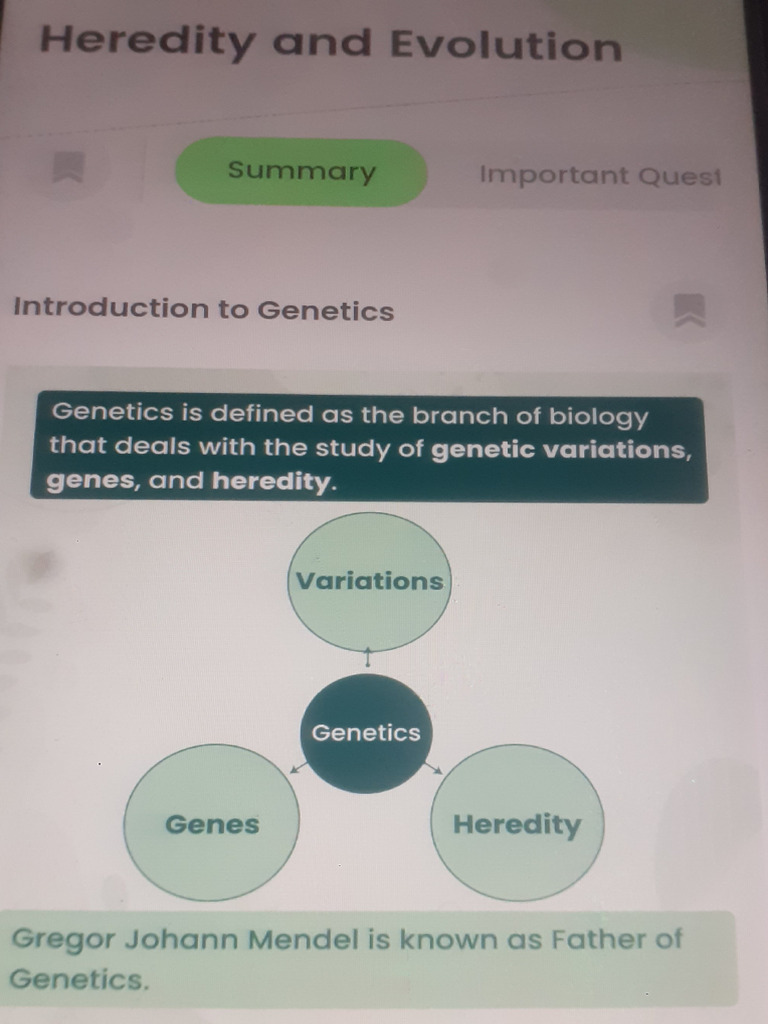 Heredity and Evolution

Summary

Important Quest

Introduction to Genetics

Genetics is defined as the branch of biology that deals with the study of genetic variations, genes, and heredity.

Variations

Genetics

Genes

Heredity

Gregor Johann Mendel is known as Father of Genetics.